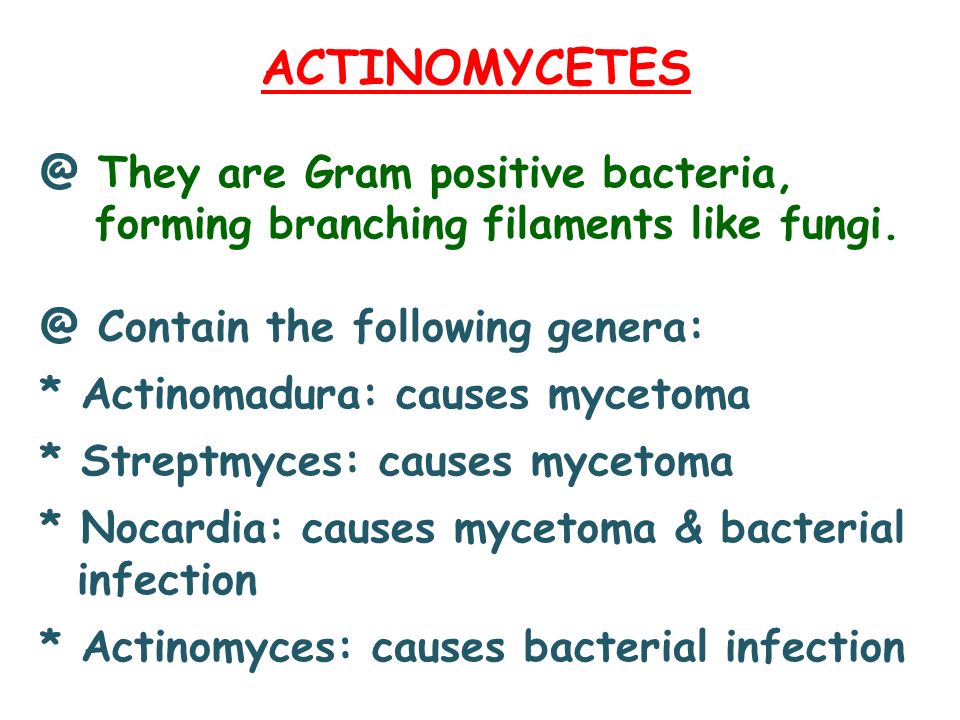 ACTINOMYCETES

@ They are Gram positive bacteria, forming branching filaments like fungi.

@ Contain the following genera:

* Actinomadura: causes mycetoma

* Streptmyces: causes mycetoma

* Nocardia: causes mycetoma & bacterial infection

* Actinomyces: causes bacterial infection